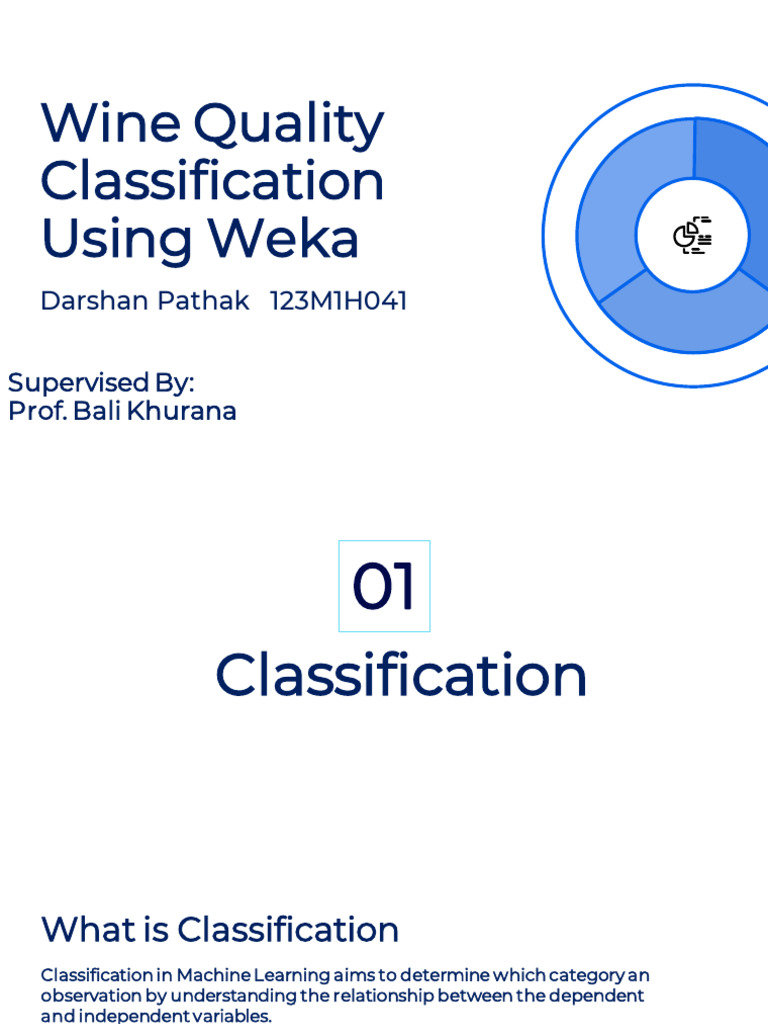 Wine Quality Classification Using Weka

Darshan Pathak 123M1H041

Supervised By:
Prof. Bali Khurana

01

Classification

What is Classification

Classification in Machine Learning aims to determine which category an observation by understanding the relationship between the dependent and independent variables.